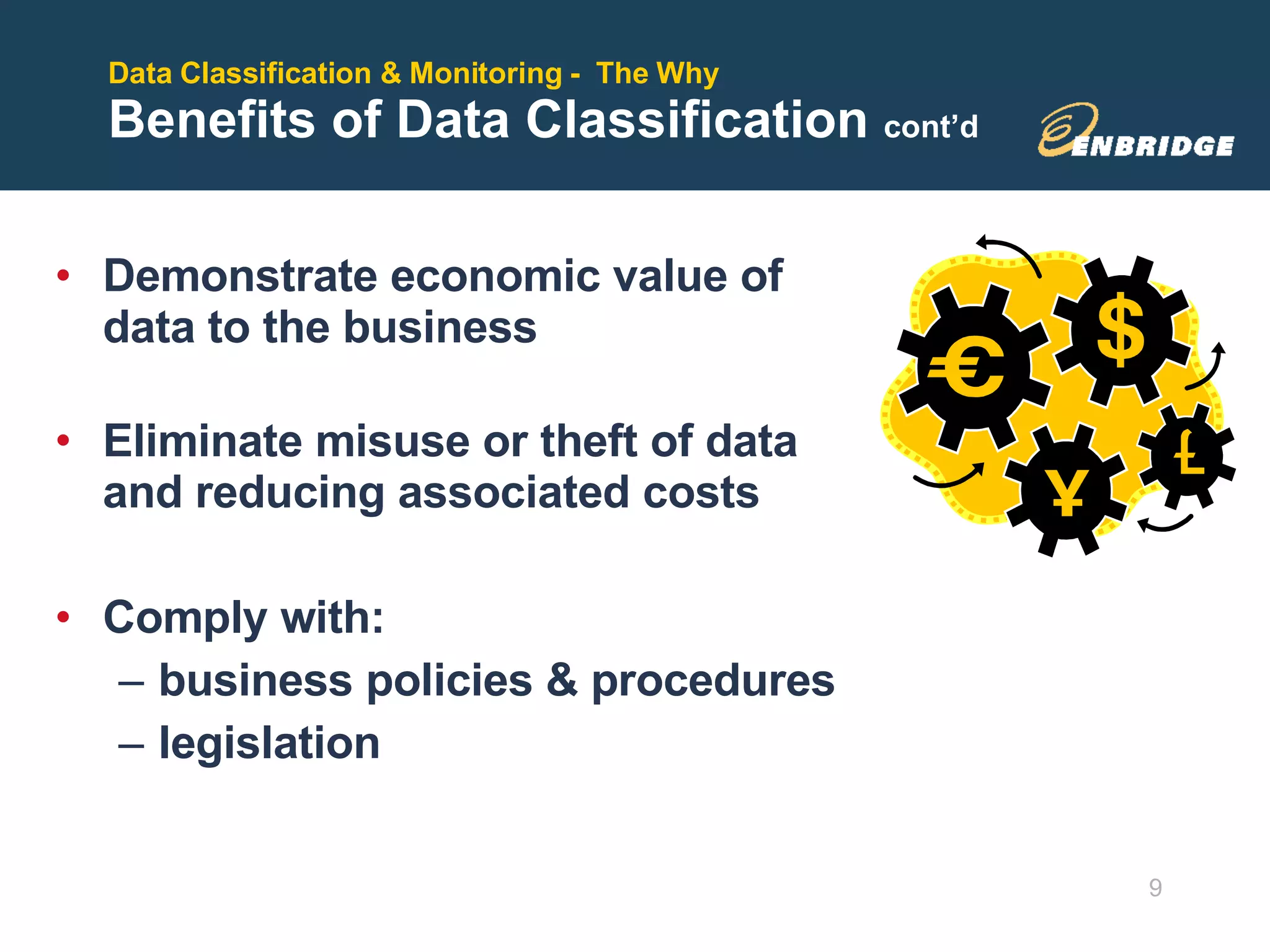 Data Classification & Monitoring - The Why
Benefits of Data Classification cont'd

ENBRIDGE

• Demonstrate economic value of data to the business

• Eliminate misuse or theft of data and reducing associated costs

• Comply with:
– business policies & procedures
– legislation

€ $ ¥ £

9